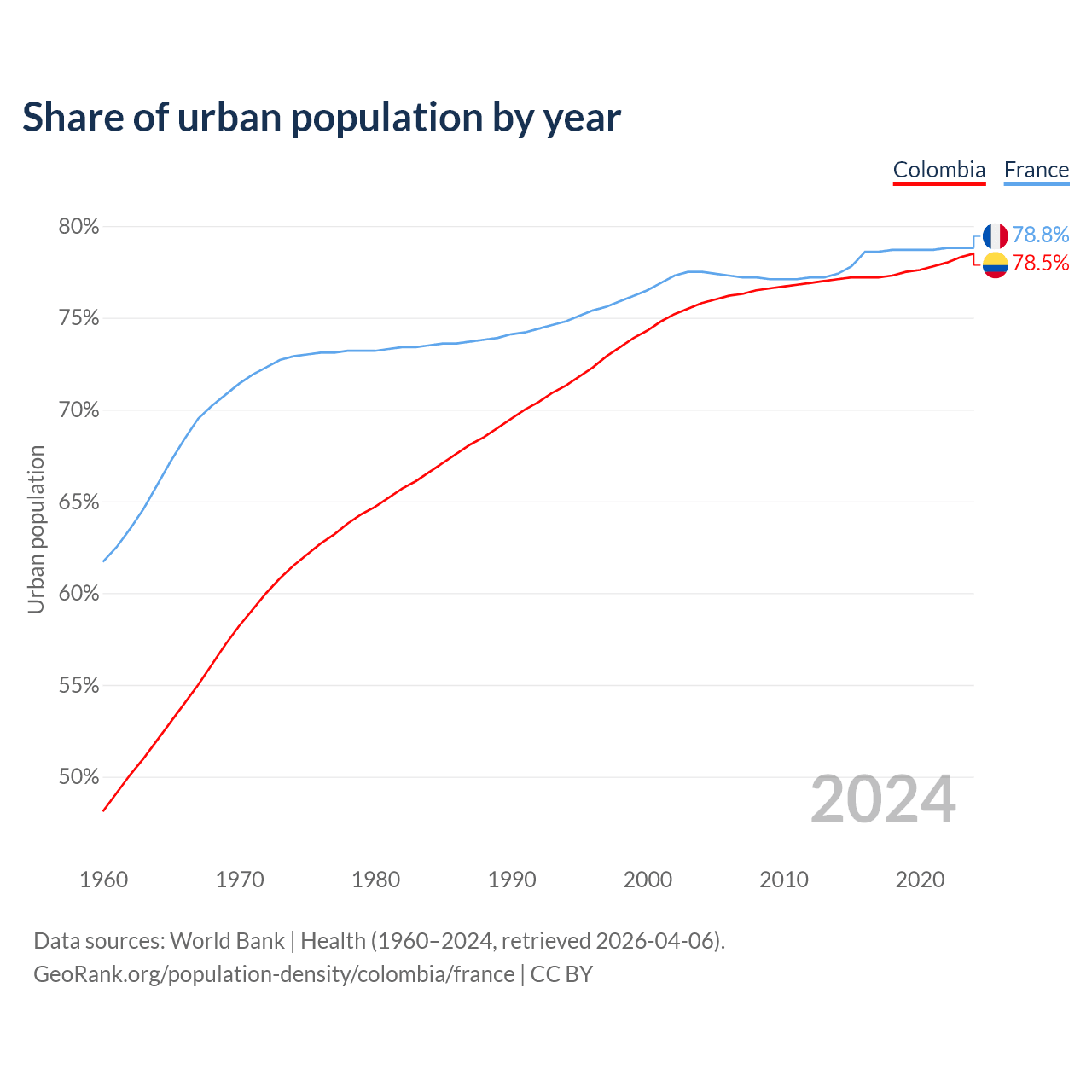 Share of urban population by year

Colombia France

80%
75%
70%
65%
60%
55%
50%

Urban population

78.8%
78.5%

2024

1960 1970 1980 1990 2000 2010 2020

Data sources: World Bank | Health (1960–2024, retrieved 2026-04-06).
GeoRank.org/population-density/colombia/france | CC BY